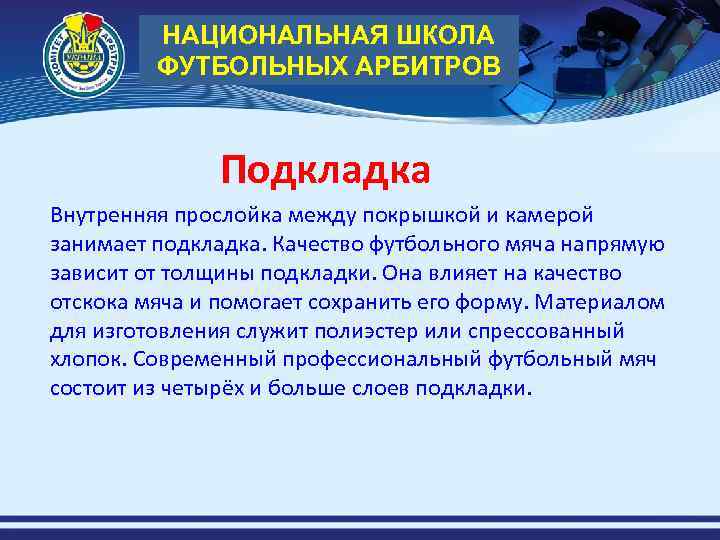 КОМІТЕТ АРБІТРІВ
УКРАЇНА

НАЦИОНАЛЬНАЯ ШКОЛА ФУТБОЛЬНЫХ АРБИТРОВ

Подкладка

Внутренняя прослойка между покрышкой и камерой занимает подкладка. Качество футбольного мяча напрямую зависит от толщины подкладки. Она влияет на качество отскока мяча и помогает сохранить его форму. Материалом для изготовления служит полиэстер или спрессованный хлопок. Современный профессиональный футбольный мяч состоит из четырёх и больше слоев подкладки.